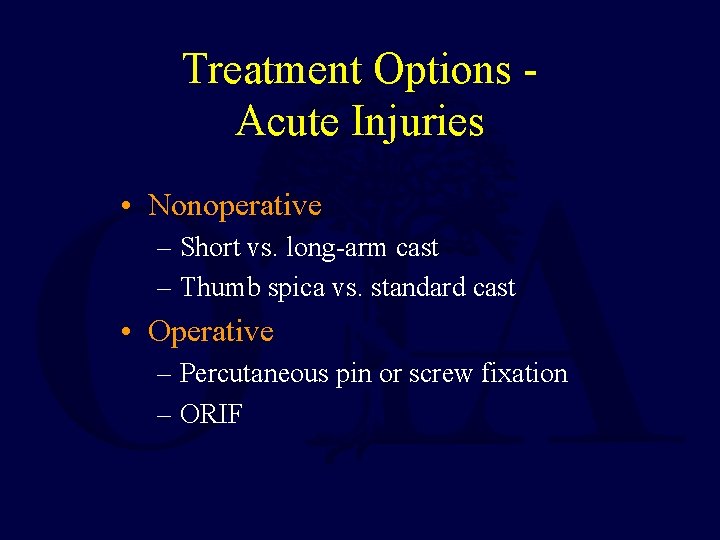 Treatment Options - Acute Injuries

• Nonoperative
– Short vs. long-arm cast
– Thumb spica vs. standard cast
• Operative
– Percutaneous pin or screw fixation
– ORIF